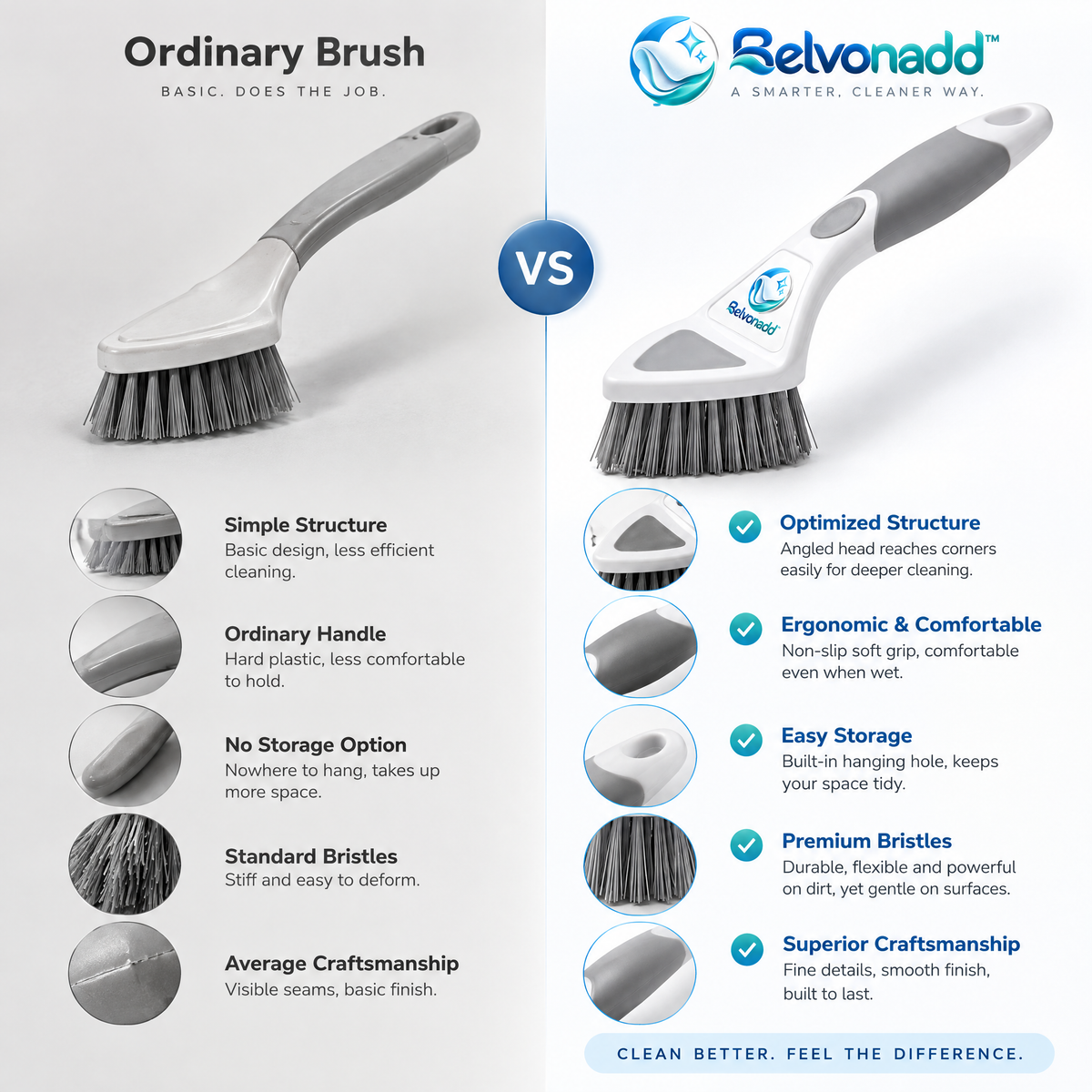 Ordinary Brush
BASIC. DOES THE JOB.

Simple Structure
Basic design, less efficient cleaning.

Ordinary Handle
Hard plastic, less comfortable to hold.

No Storage Option
Nowhere to hang, takes up more space.

Standard Bristles
Stiff and easy to deform.

Average Craftsmanship
Visible seams, basic finish.

VS

Belvonadd™
A SMARTER, CLEANER WAY.

Belvonadd

Optimized Structure
Angled head reaches corners easily for deeper cleaning.

Ergonomic & Comfortable
Non-slip soft grip, comfortable even when wet.

Easy Storage
Built-in hanging hole, keeps your space tidy.

Premium Bristles
Durable, flexible and powerful on dirt, yet gentle on surfaces.

Superior Craftsmanship
Fine details, smooth finish, built to last.

CLEAN BETTER. FEEL THE DIFFERENCE.